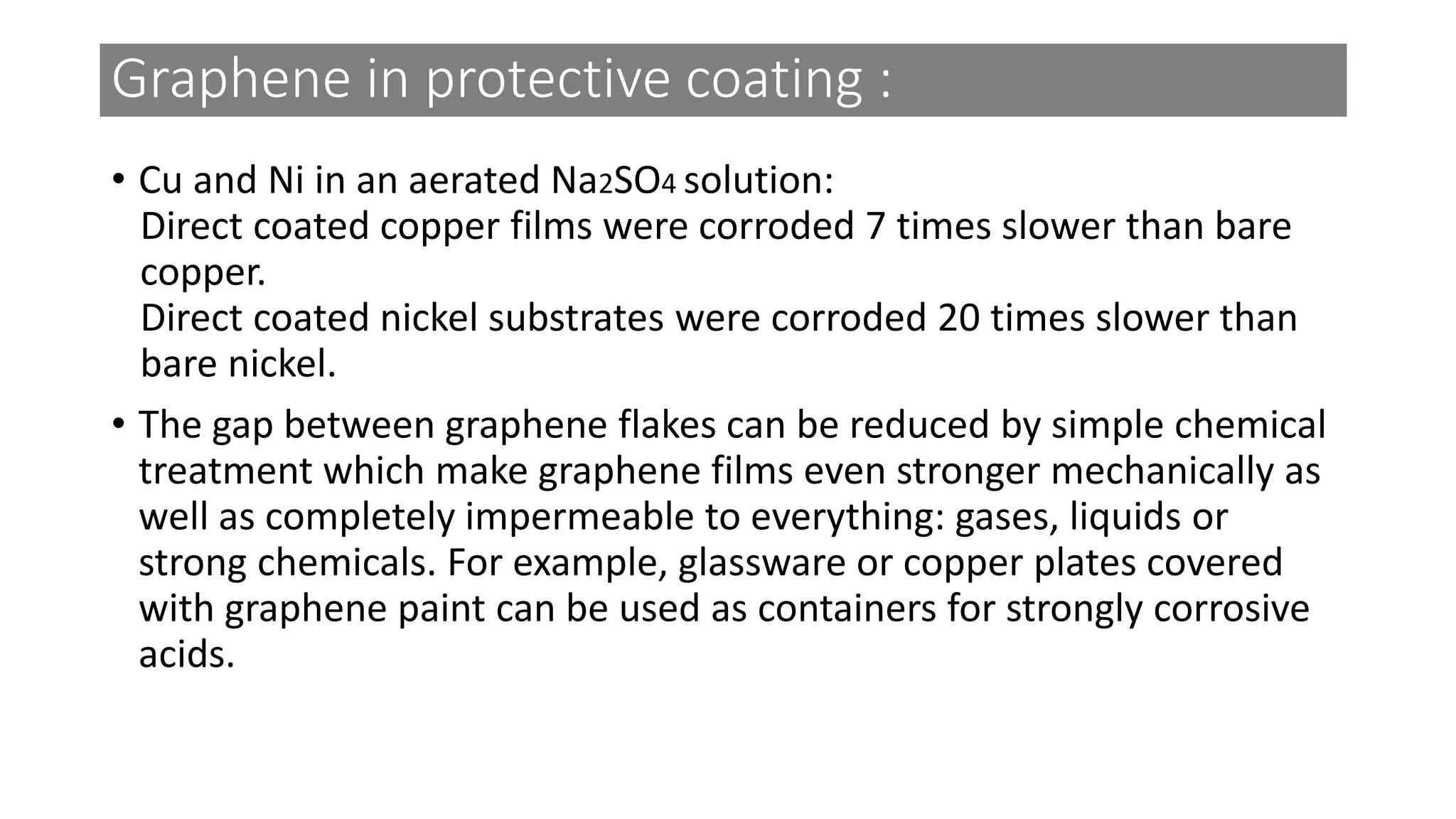 Graphene in protective coating :

• Cu and Ni in an aerated $Na_2SO_4$ solution:
Direct coated copper films were corroded 7 times slower than bare copper.
Direct coated nickel substrates were corroded 20 times slower than bare nickel.

• The gap between graphene flakes can be reduced by simple chemical treatment which make graphene films even stronger mechanically as well as completely impermeable to everything: gases, liquids or strong chemicals. For example, glassware or copper plates covered with graphene paint can be used as containers for strongly corrosive acids.